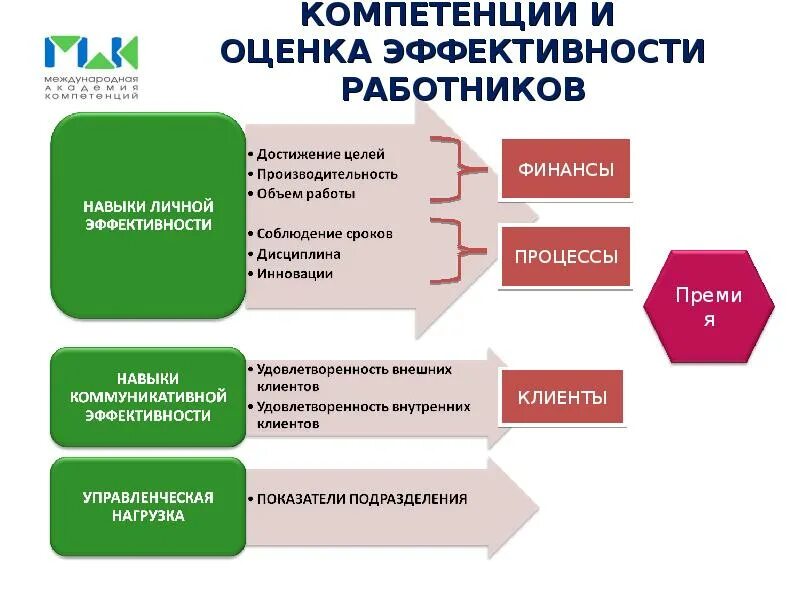 МАК
международная академия компетенций

КОМПЕТЕНЦИИ И ОЦЕНКА ЭФФЕКТИВНОСТИ РАБОТНИКОВ

НАВЫКИ ЛИЧНОЙ ЭФФЕКТИВНОСТИ

• Достижение целей
• Производительность
• Объем работы

• Соблюдение сроков
• Дисциплина
• Инновации

ФИНАНСЫ

ПРОЦЕССЫ

Премия

НАВЫКИ КОММУНИКАТИВНОЙ ЭФФЕКТИВНОСТИ

• Удовлетворенность внешних клиентов
• Удовлетворенность внутренних клиентов

КЛИЕНТЫ

УПРАВЛЕНЧЕСКАЯ НАГРУЗКА

• ПОКАЗАТЕЛИ ПОДРАЗДЕЛЕНИЯ